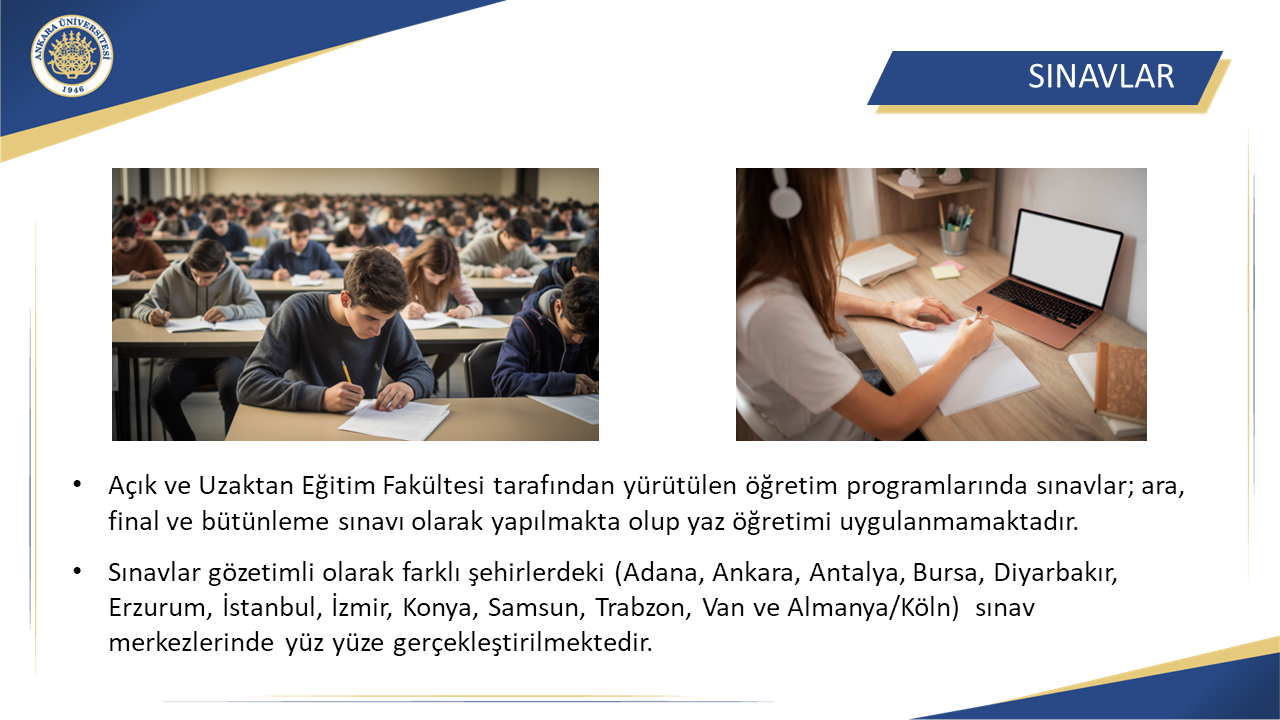 ANKARA ÜNİVERSİTESİ
1946

SINAVLAR

• Açık ve Uzaktan Eğitim Fakültesi tarafından yürütülen öğretim programlarında sınavlar; ara, final ve bütünleme sınavı olarak yapılmakta olup yaz öğretimi uygulanmamaktadır.

• Sınavlar gözetimli olarak farklı şehirlerdeki (Adana, Ankara, Antalya, Bursa, Diyarbakır, Erzurum, İstanbul, İzmir, Konya, Samsun, Trabzon, Van ve Almanya/Köln) sınav merkezlerinde yüz yüze gerçekleştirilmektedir.